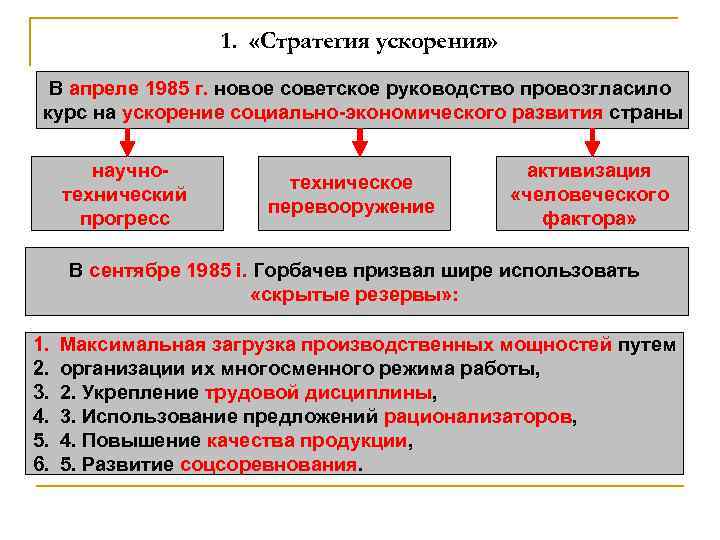 1. «Стратегия ускорения»

В апреле 1985 г. новое советское руководство провозгласило курс на ускорение социально-экономического развития страны

научно-технический прогресс

техническое перевооружение

активизация «человеческого фактора»

В сентябре 1985 і. Горбачев призвал шире использовать «скрытые резервы»:

1. Максимальная загрузка производственных мощностей путем
2. организации их многосменного режима работы,
3. 2. Укрепление трудовой дисциплины,
4. 3. Использование предложений рационализаторов,
5. 4. Повышение качества продукции,
6. 5. Развитие соцсоревнования.